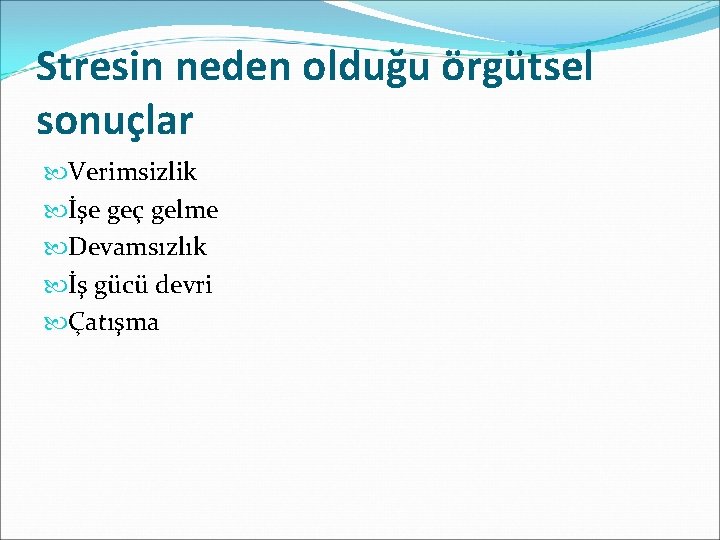 Stresin neden olduğu örgütsel sonuçlar

Verimsizlik
İşe geç gelme
Devamsızlık
İş gücü devri
Çatışma